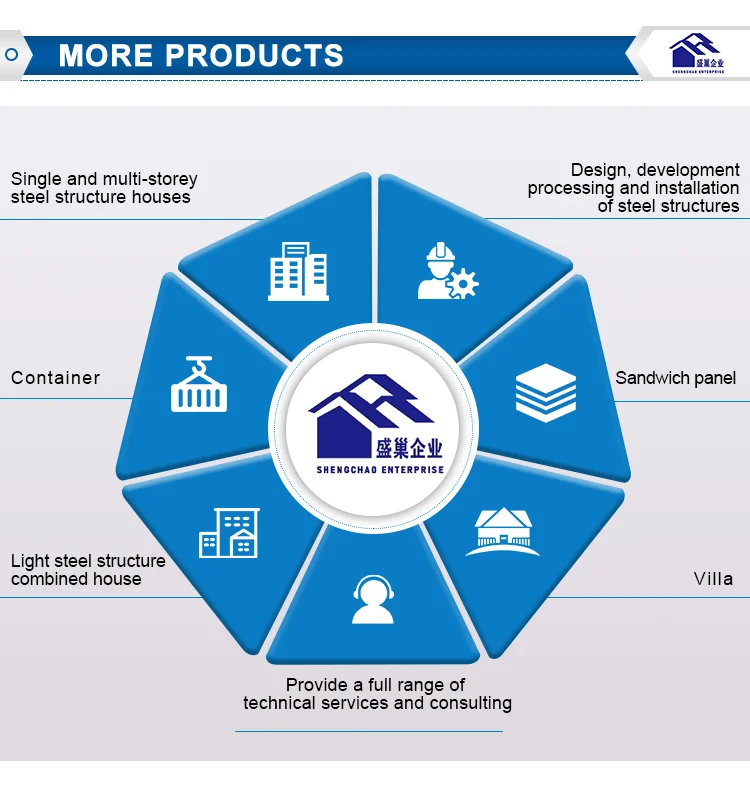 MORE PRODUCTS

盛巢企业
SHENGCHAO ENTERPRISE

Single and multi-storey steel structure houses

Design, development processing and installation of steel structures

Container

Sandwich panel

盛巢企业
SHENGCHAO ENTERPRISE

Light steel structure combined house

Villa

Provide a full range of technical services and consulting